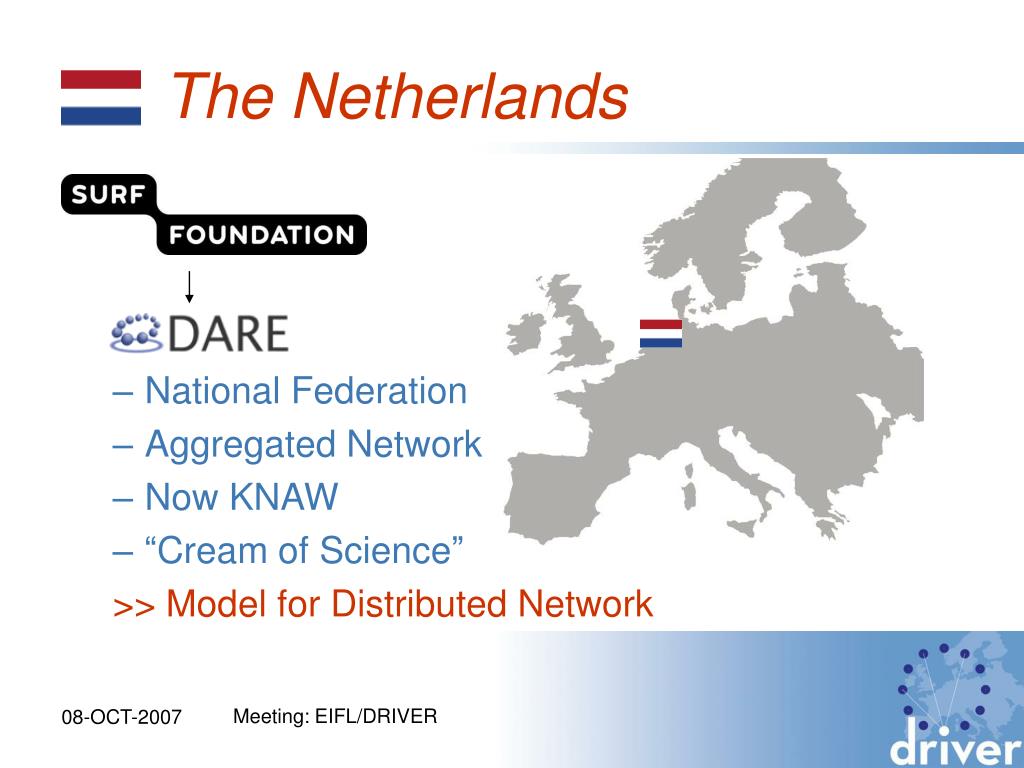 The Netherlands

SURF
FOUNDATION

DARE

– National Federation
– Aggregated Network
– Now KNAW
– “Cream of Science”
>> Model for Distributed Network

08-OCT-2007

Meeting: EIFL/DRIVER

driver